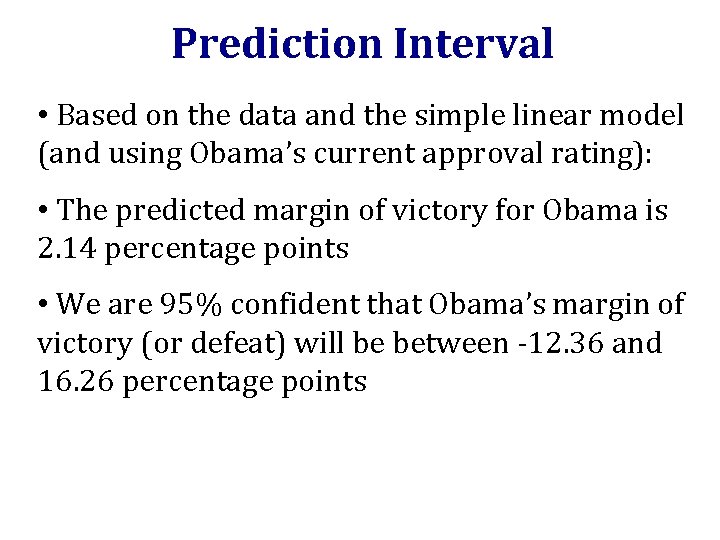 Prediction Interval

• Based on the data and the simple linear model (and using Obama's current approval rating):

• The predicted margin of victory for Obama is 2.14 percentage points

• We are 95% confident that Obama's margin of victory (or defeat) will be between -12.36 and 16.26 percentage points